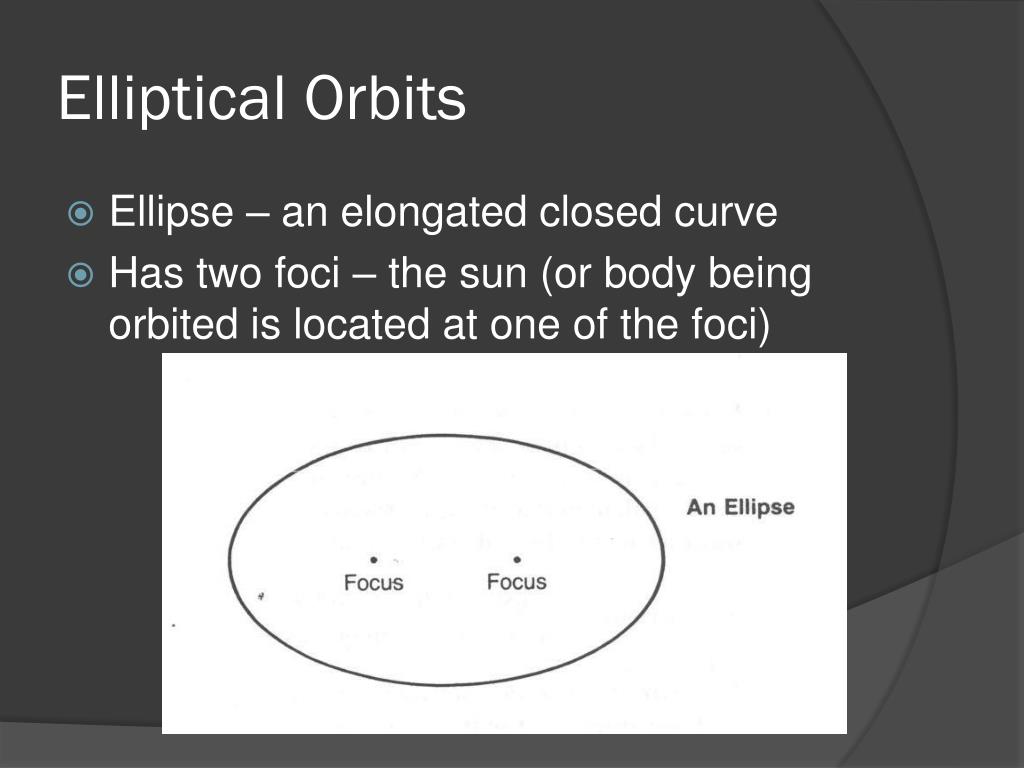 Elliptical Orbits

Ellipse – an elongated closed curve

Has two foci – the sun (or body being orbited is located at one of the foci)

An Ellipse

Focus

Focus